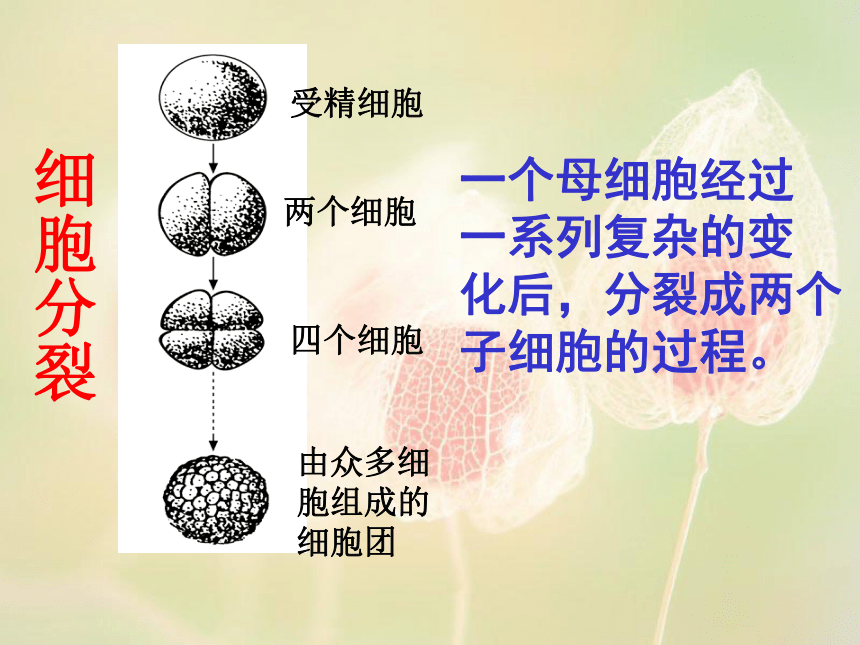 细胞分裂

受精细胞

两个细胞

四个细胞

由众多细胞组成的细胞团

一个母细胞经过一系列复杂的变化后，分裂成两个子细胞的过程。